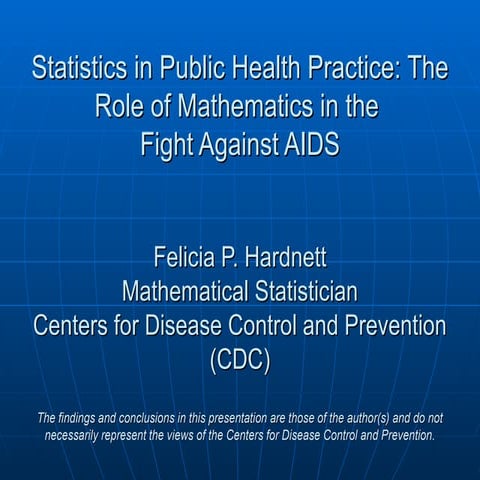 Statistics in Public Health Practice: The Role of Mathematics in the Fight Against AIDS

Felicia P. Hardnett
Mathematical Statistician
Centers for Disease Control and Prevention (CDC)

The findings and conclusions in this presentation are those of the author(s) and do not necessarily represent the views of the Centers for Disease Control and Prevention.